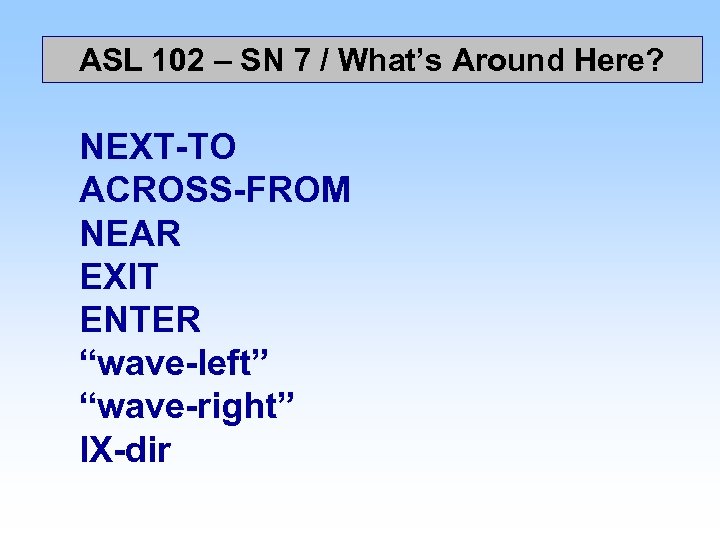 ASL 102 – SN 7 / What's Around Here?

NEXT-TO
ACROSS-FROM
NEAR
EXIT
ENTER
"wave-left"
"wave-right"
IX-dir